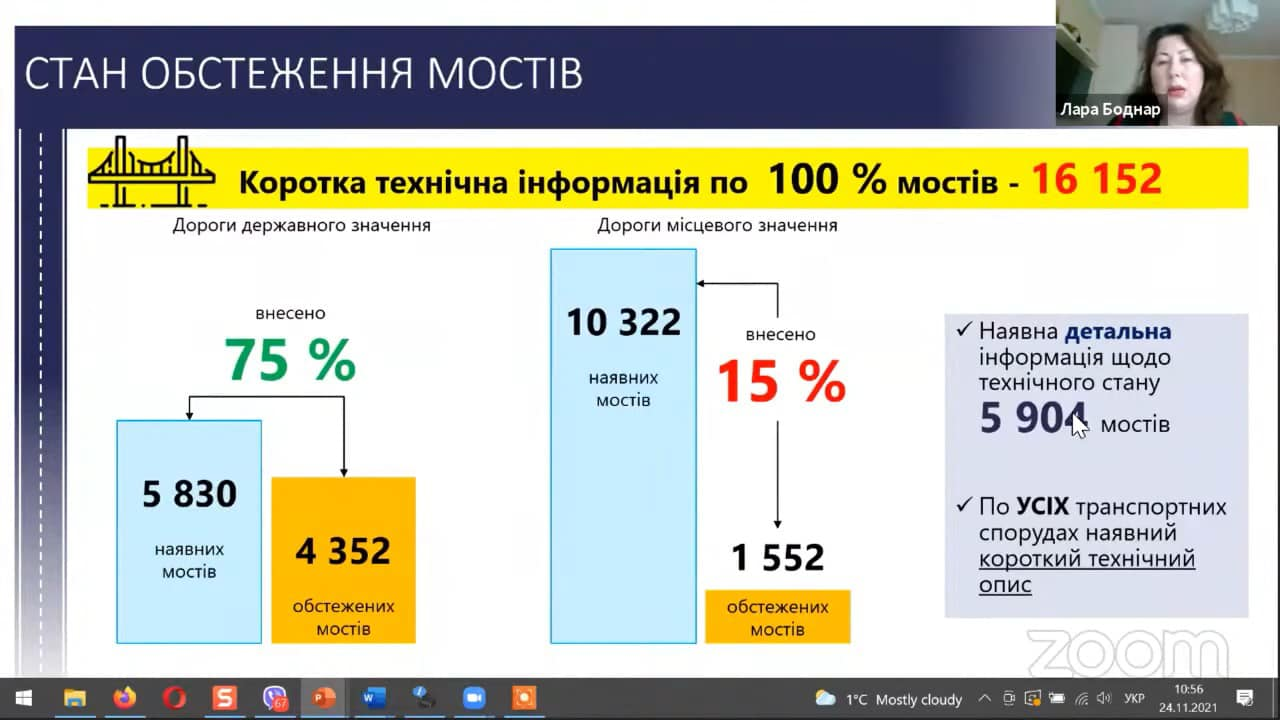 СТАН ОБСТЕЖЕННЯ МОСТІВ

Лара Боднар

Коротка технічна інформація по 100 % мостів - 16 152

Дороги державного значення

внесено

75 %

5 830

наявних мостів

4 352

обстежених мостів

Дороги місцевого значення

10 322

наявних мостів

внесено

15 %

1 552

обстежених мостів

✓ Наявна детальна інформація щодо технічного стану 5 904 мостів

✓ По УСІХ транспортних спорудах наявний короткий технічний опис

zoom

67

1°C Mostly cloudy

УКР

10:56
24.11.2021